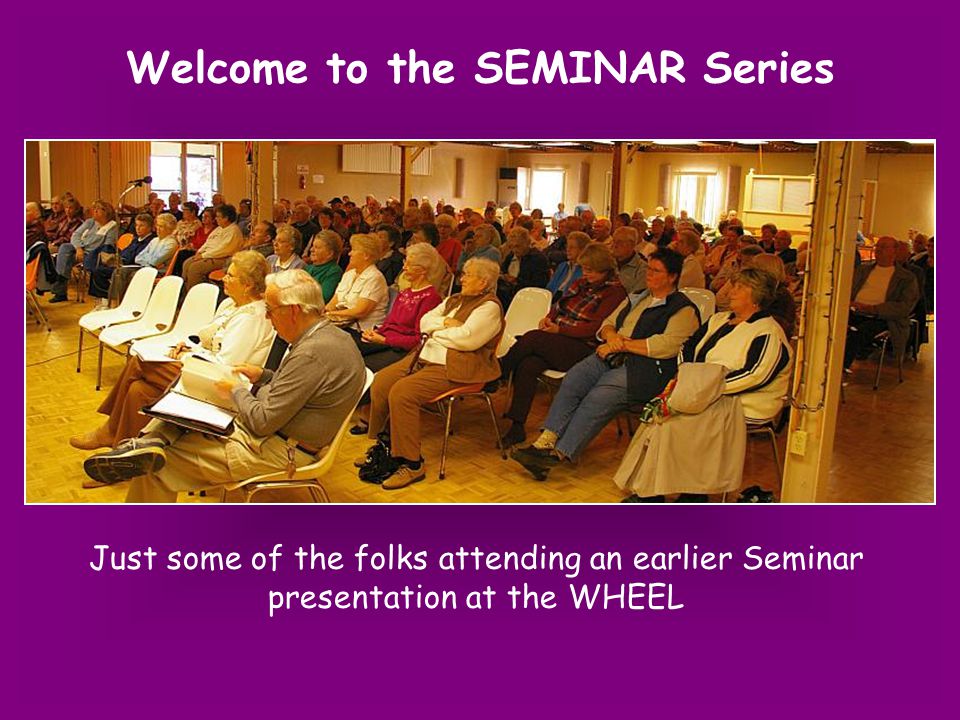 Welcome to the SEMINAR Series

Just some of the folks attending an earlier Seminar presentation at the WHEEL